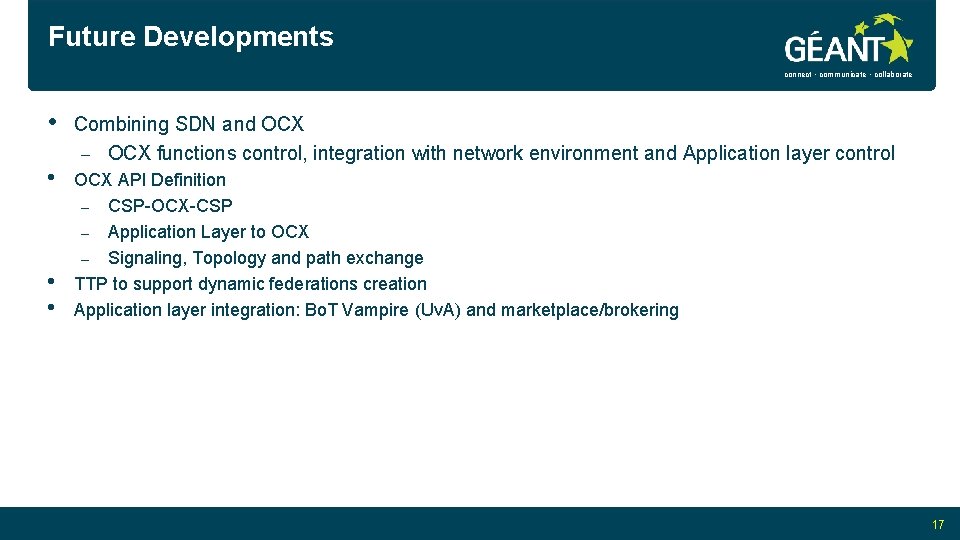 Future Developments

GÉANT
connect · communicate · collaborate

• Combining SDN and OCX
– OCX functions control, integration with network environment and Application layer control
• OCX API Definition
– CSP-OCX-CSP
– Application Layer to OCX
– Signaling, Topology and path exchange
• TTP to support dynamic federations creation
• Application layer integration: BoT Vampire (UvA) and marketplace/brokering

17